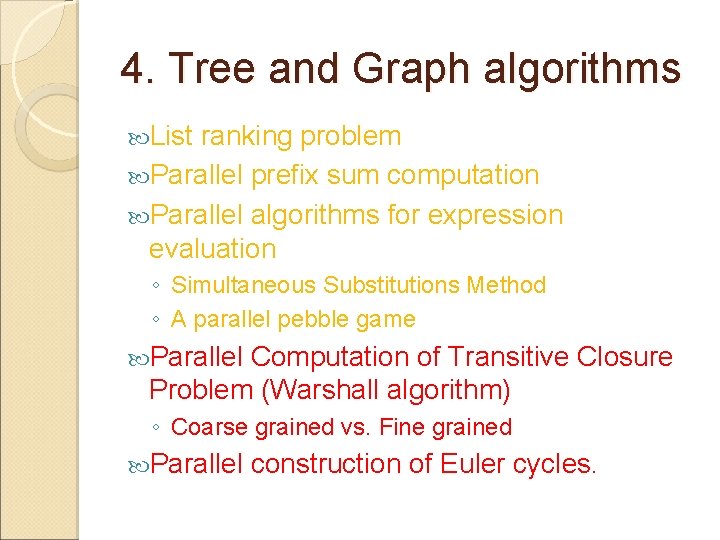 4. Tree and Graph algorithms

List ranking problem

Parallel prefix sum computation

Parallel algorithms for expression evaluation

◦ Simultaneous Substitutions Method
◦ A parallel pebble game

Parallel Computation of Transitive Closure Problem (Warshall algorithm)

◦ Coarse grained vs. Fine grained

Parallel construction of Euler cycles.